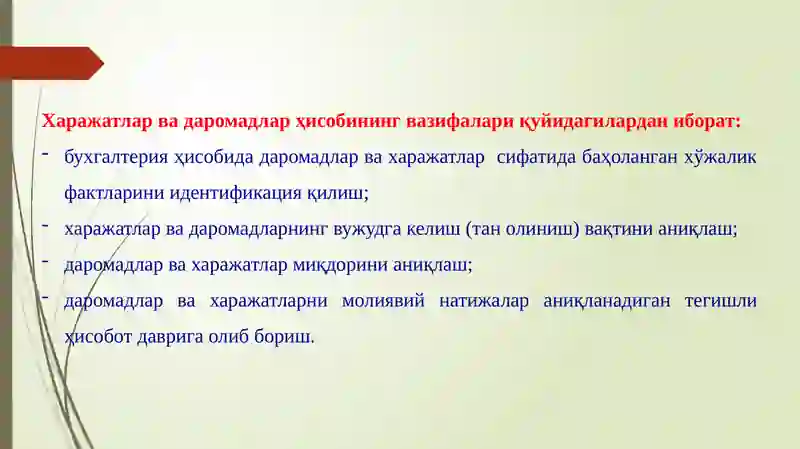 Харажатлар ва даромадлар ҳисобининг вазифалари қуйидагилардан иборат:

- бухгалтерия ҳисобида даромадлар ва харажатлар сифатида баҳоланган хўжалик фактларини идентификация қилиш;

- харажатлар ва даромадларнинг вужудга келиш (тан олиниш) вақтини аниқлаш;

- даромадлар ва харажатлар миқдорини аниқлаш;

- даромадлар ва харажатларни молиявий натижалар аниқланадиган тегишли ҳисобот даврига олиб бориш.